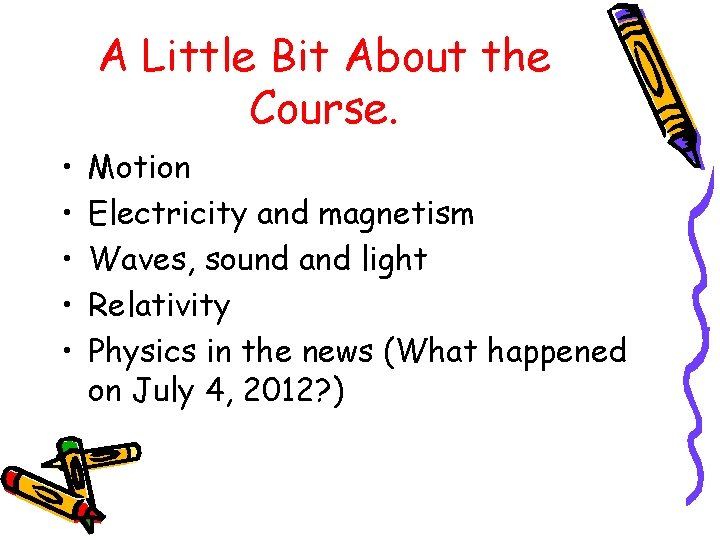 A Little Bit About the Course.

• Motion
• Electricity and magnetism
• Waves, sound and light
• Relativity
• Physics in the news (What happened on July 4, 2012?)